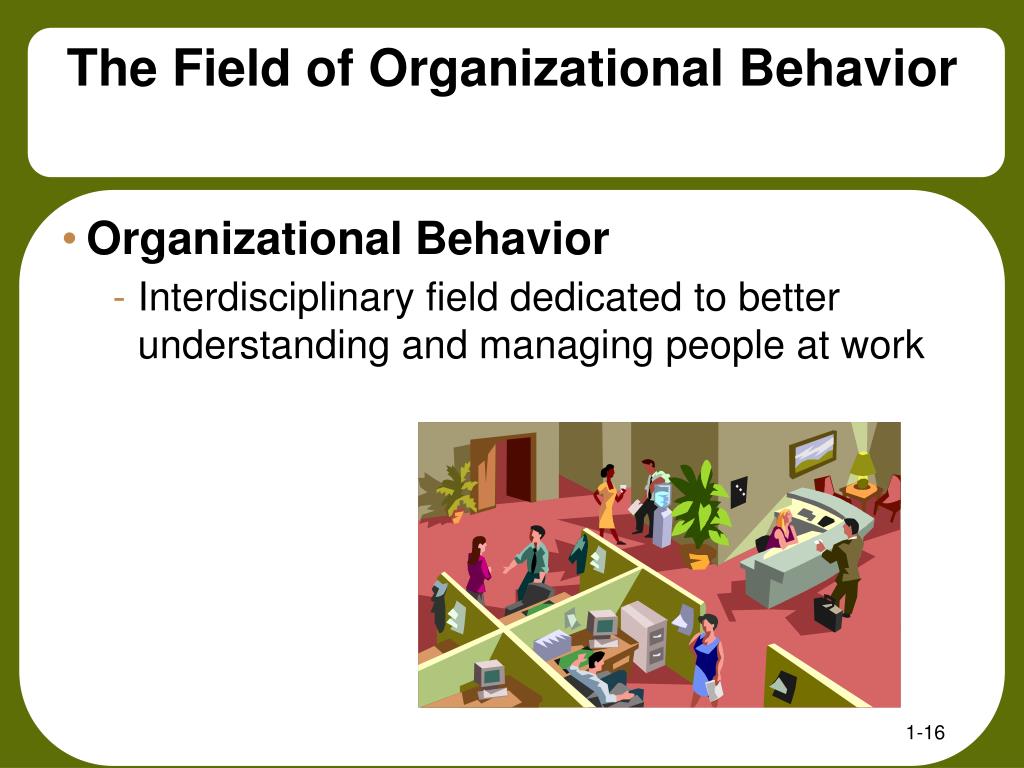 The Field of Organizational Behavior

• Organizational Behavior
- Interdisciplinary field dedicated to better understanding and managing people at work

1-16